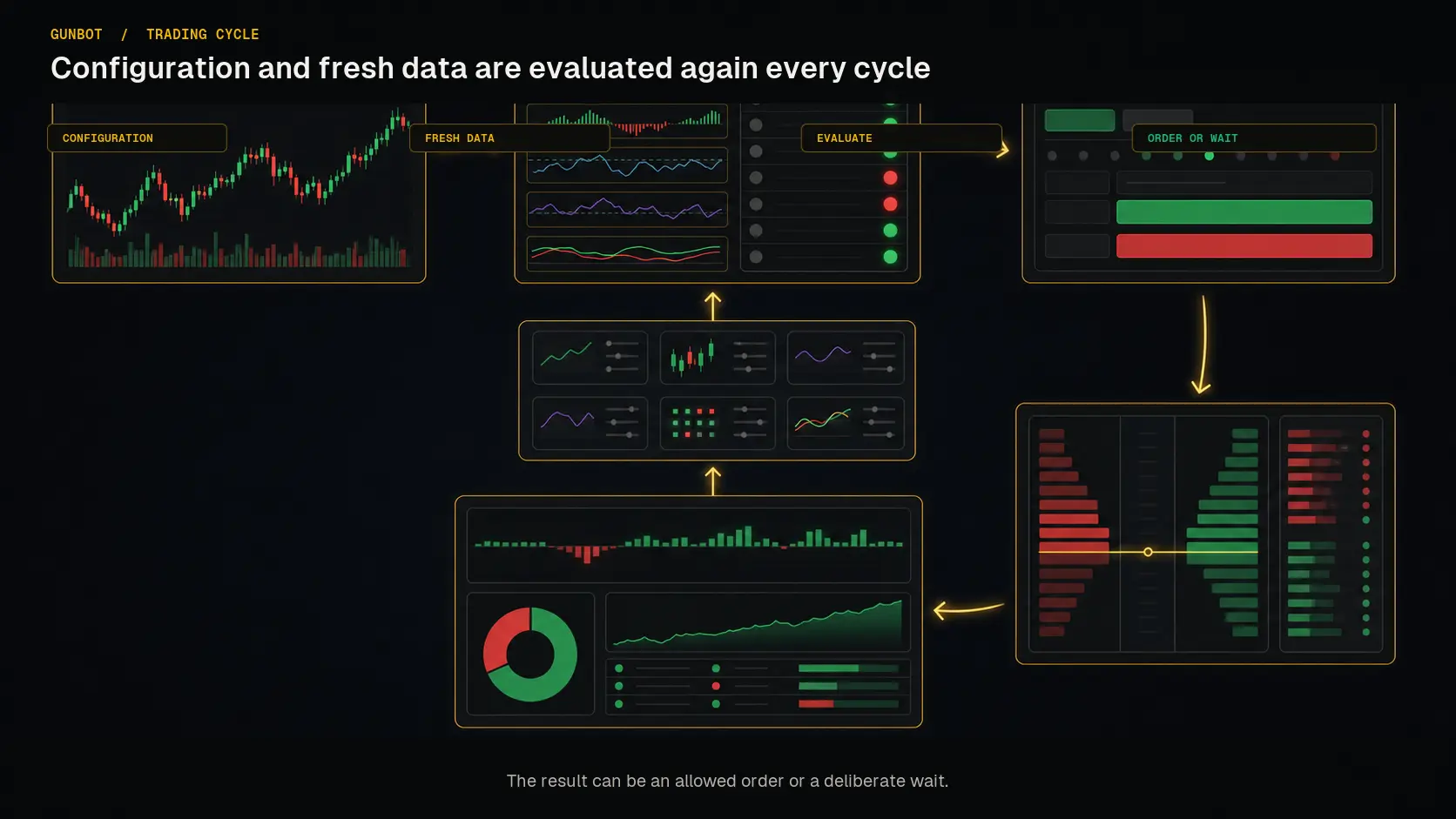 GUNBOT / TRADING CYCLE

Configuration and fresh data are evaluated again every cycle

CONFIGURATION

FRESH DATA

EVALUATE

ORDER OR WAIT

The result can be an allowed order or a deliberate wait.